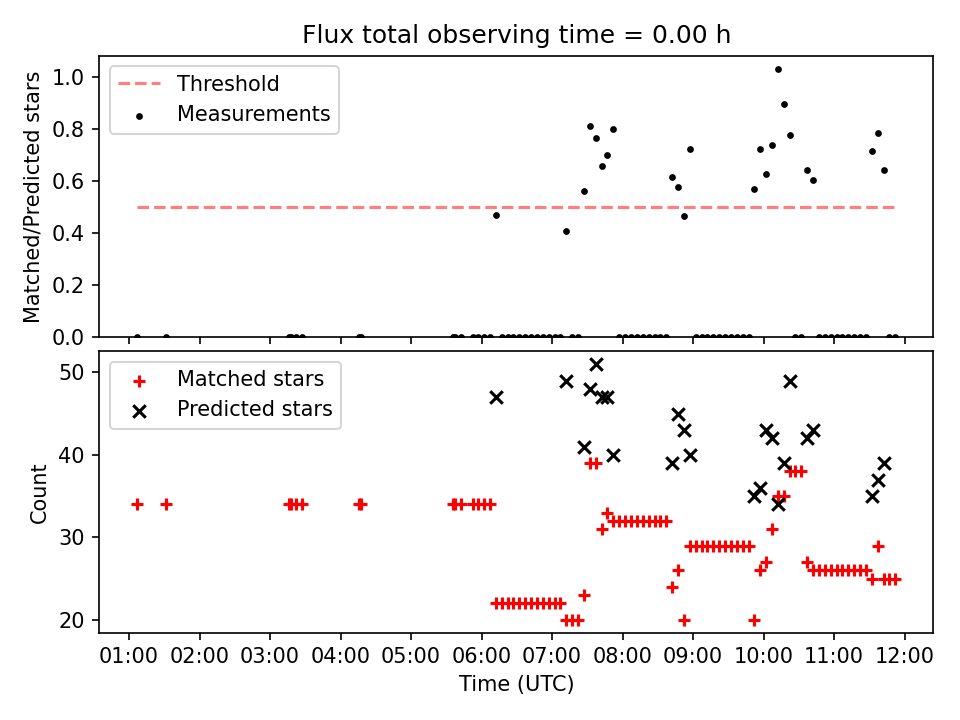 Flux total observing time = 0.00 h

Threshold
Measurements

Matched/Predicted stars

1.0
0.8
0.6
0.4
0.2
0.0

Matched stars
Predicted stars

Count

50
40
30
20

01:00 02:00 03:00 04:00 05:00 06:00 07:00 08:00 09:00 10:00 11:00 12:00

Time (UTC)